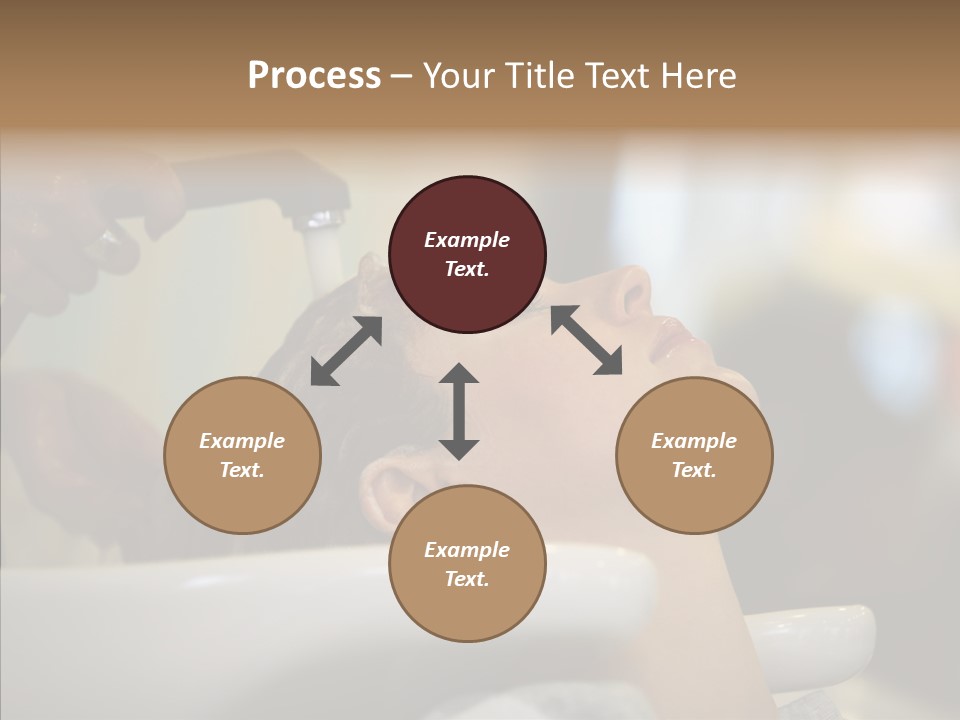 Process – Your Title Text Here

Example Text.

Example Text.

Example Text.

Example Text.